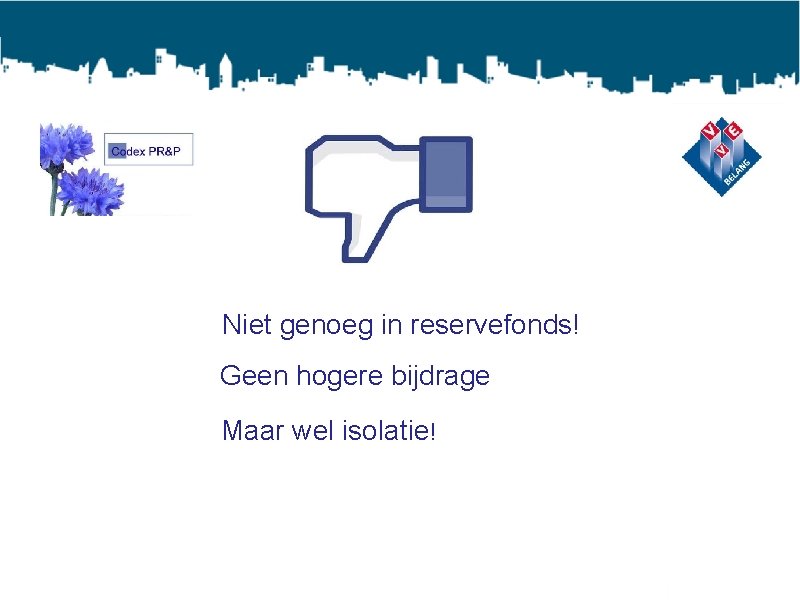 Codex PR&P

V
V
E
BELANG

Niet genoeg in reservefonds!

Geen hogere bijdrage

Maar wel isolatie!